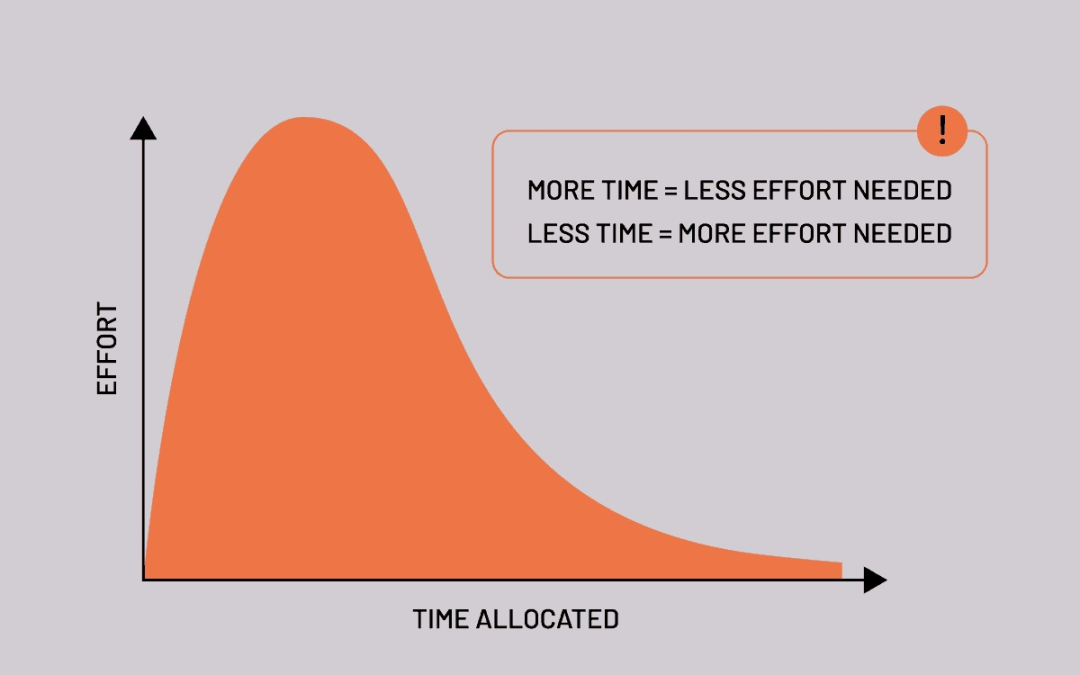 !

MORE TIME = LESS EFFORT NEEDED
LESS TIME = MORE EFFORT NEEDED

EFFORT

TIME ALLOCATED